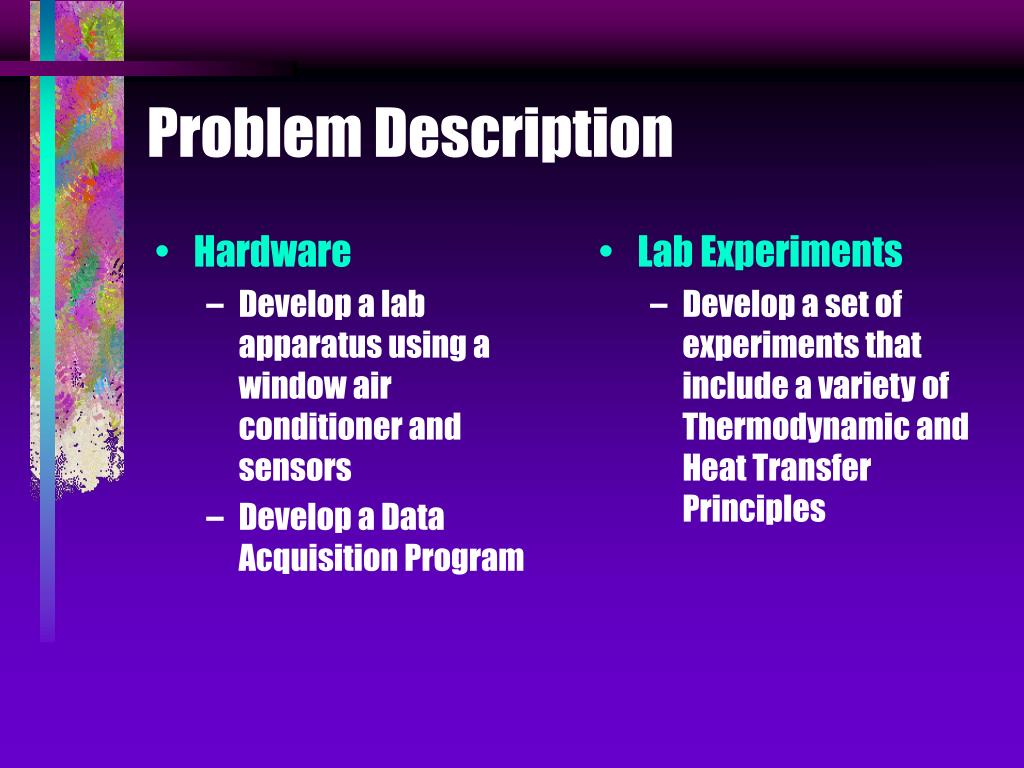 Problem Description

• Hardware
– Develop a lab apparatus using a window air conditioner and sensors
– Develop a Data Acquisition Program

• Lab Experiments
– Develop a set of experiments that include a variety of Thermodynamic and Heat Transfer Principles